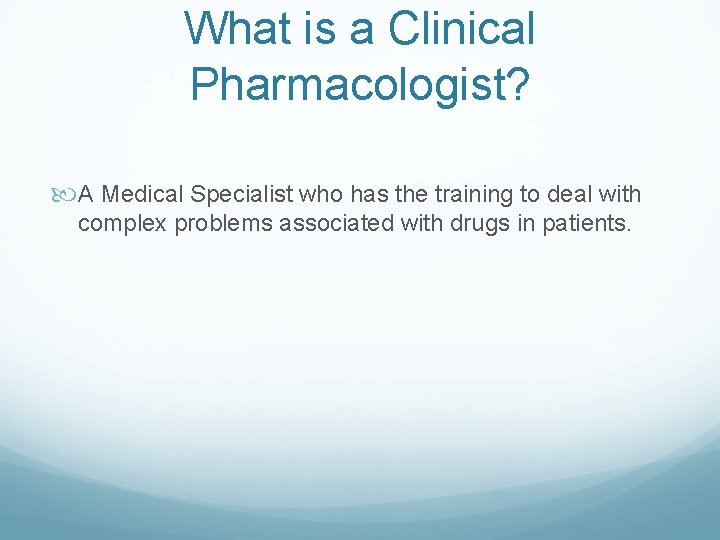 What is a Clinical Pharmacologist?

A Medical Specialist who has the training to deal with complex problems associated with drugs in patients.